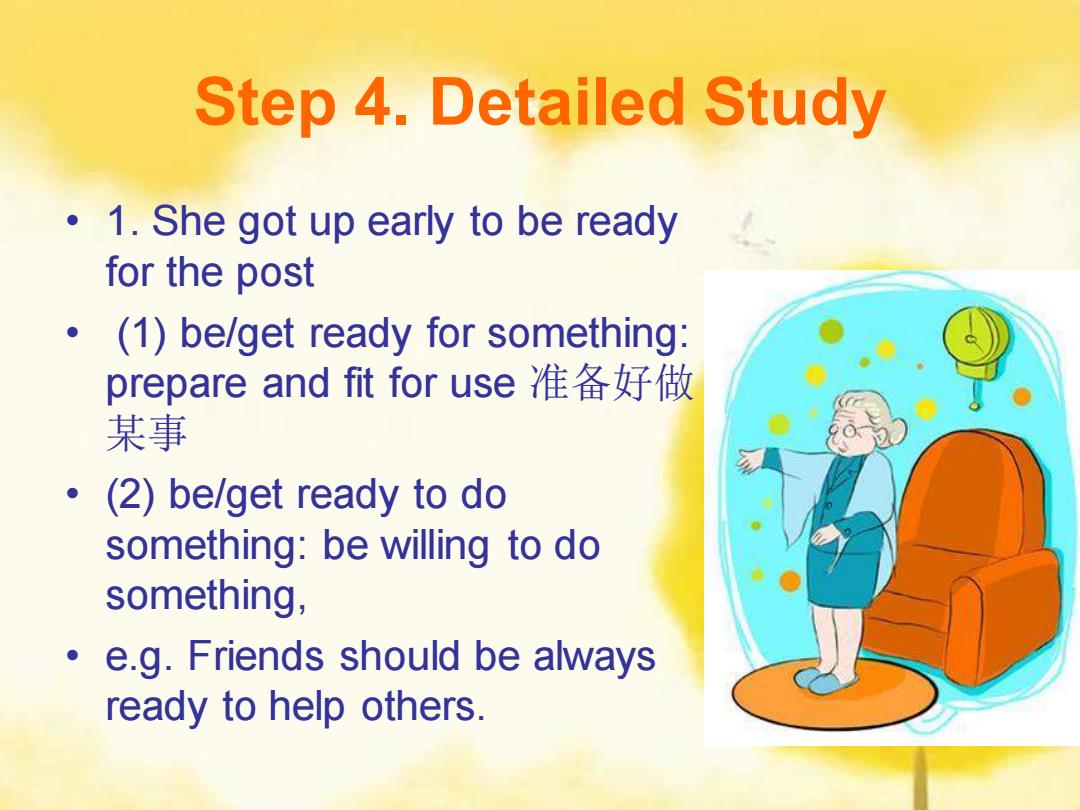 Step 4. Detailed Study

• 1. She got up early to be ready for the post

• (1) be/get ready for something: prepare and fit for use 准备好做某事

• (2) be/get ready to do something: be willing to do something,

• e.g. Friends should be always ready to help others.